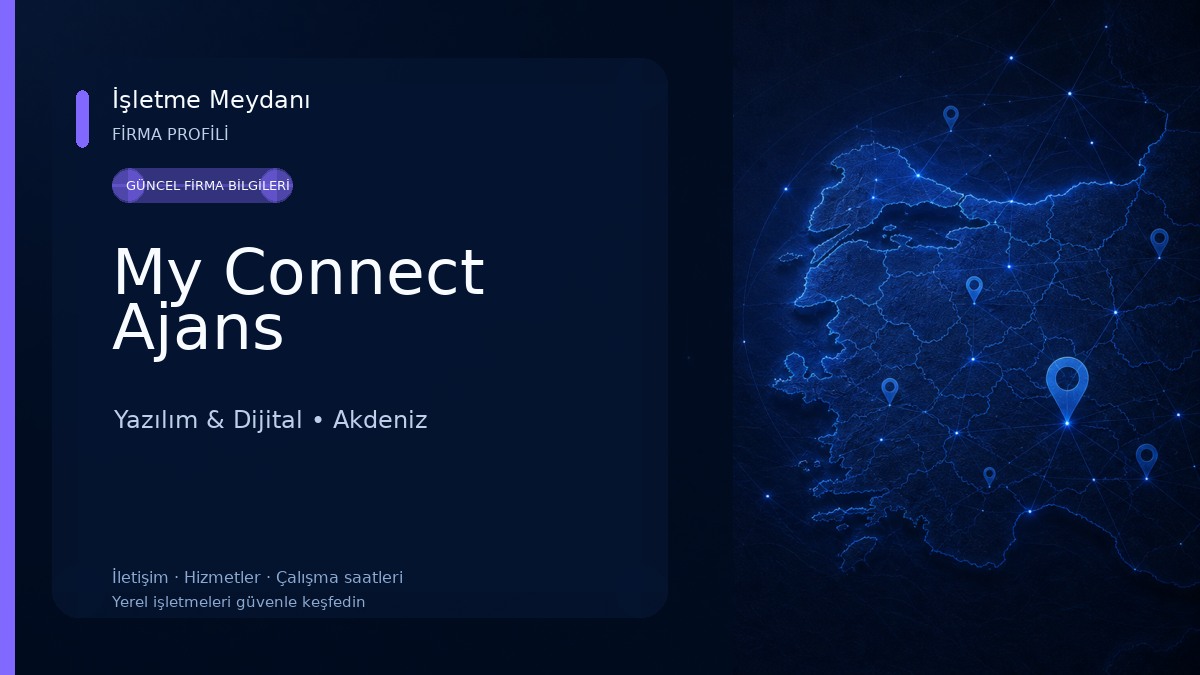 İşletme Meydanı
FİRMA PROFİLİ

GÜNCEL FİRMA BİLGİLERİ

My Connect Ajans

Yazılım & Dijital • Akdeniz

İletişim · Hizmetler · Çalışma saatleri
Yerel işletmeleri güvenle keşfedin